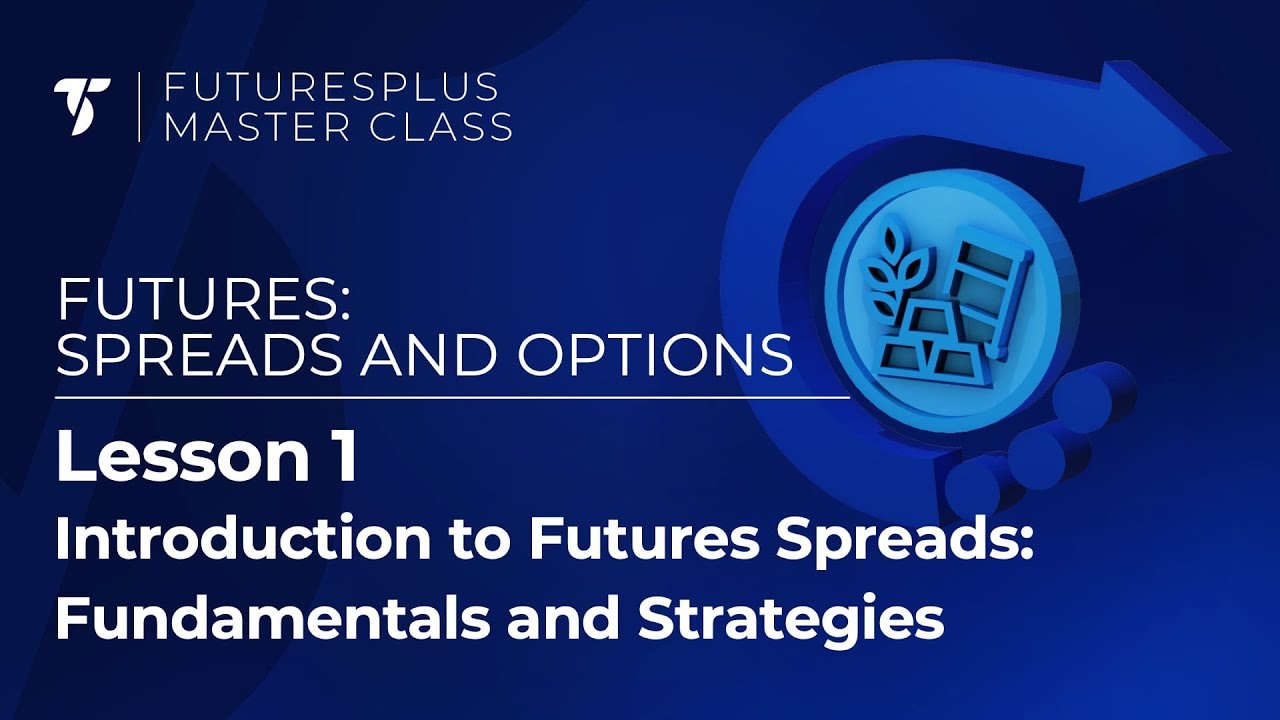 FUTURESPLUS
MASTER CLASS

FUTURES:
SPREADS AND OPTIONS

Lesson 1

Introduction to Futures Spreads: Fundamentals and Strategies